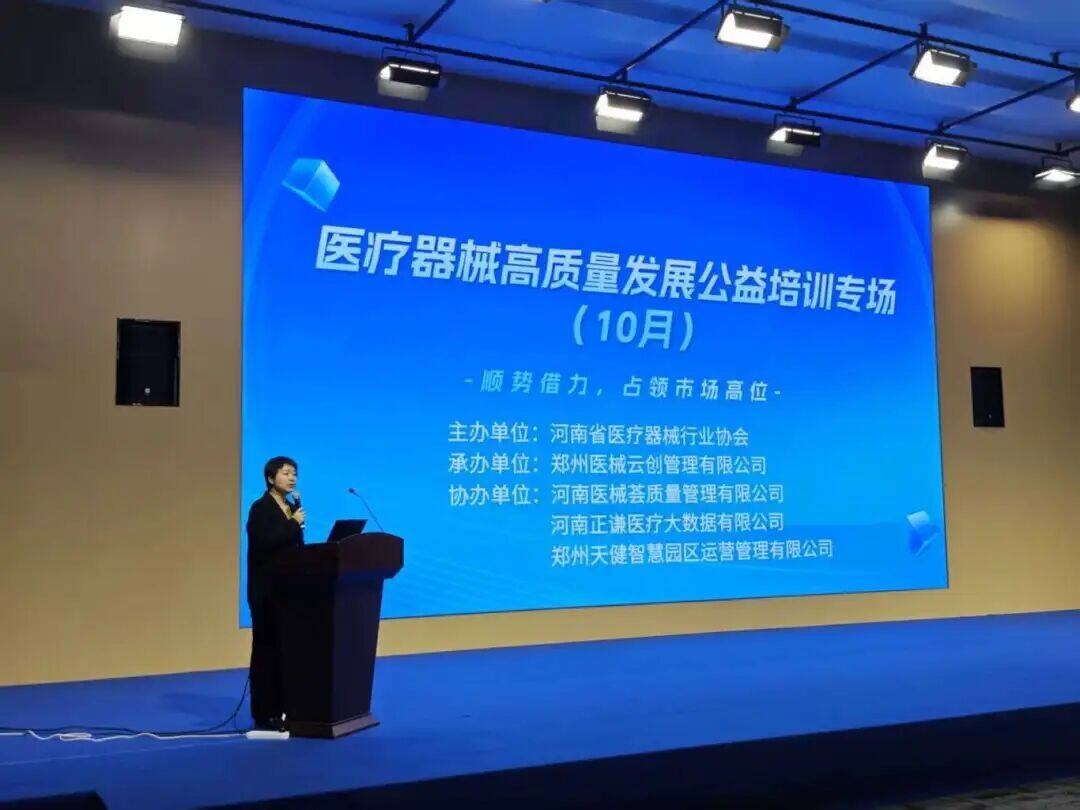 医疗器械高质量发展公益培训专场
（10月）

-顺势借力，占领市场高位-

主办单位：河南省医疗器械行业协会
承办单位：郑州医械云创管理有限公司
协办单位：河南医械荟质量管理有限公司
河南正谦医疗大数据有限公司
郑州天健智慧园区运营管理有限公司